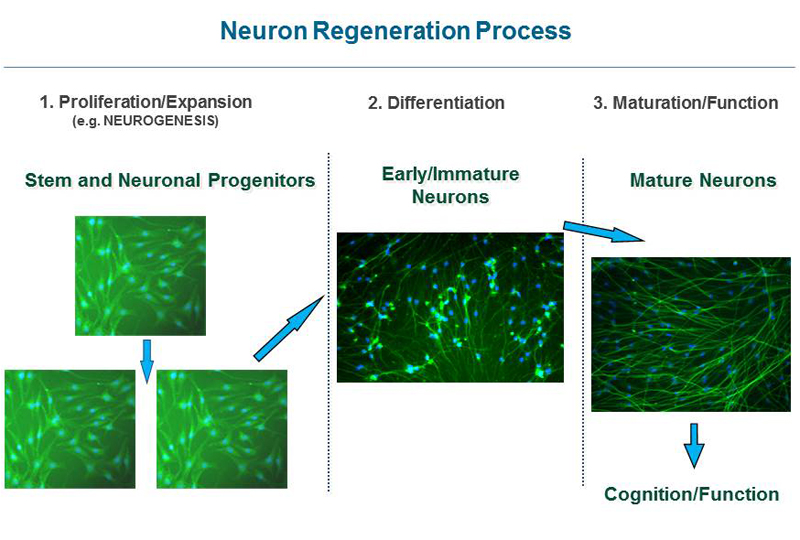 Neuron Regeneration Process

1. Proliferation/Expansion
(e.g. NEUROGENESIS)

Stem and Neuronal Progenitors

2. Differentiation

Early/Immature Neurons

3. Maturation/Function

Mature Neurons

Cognition/Function